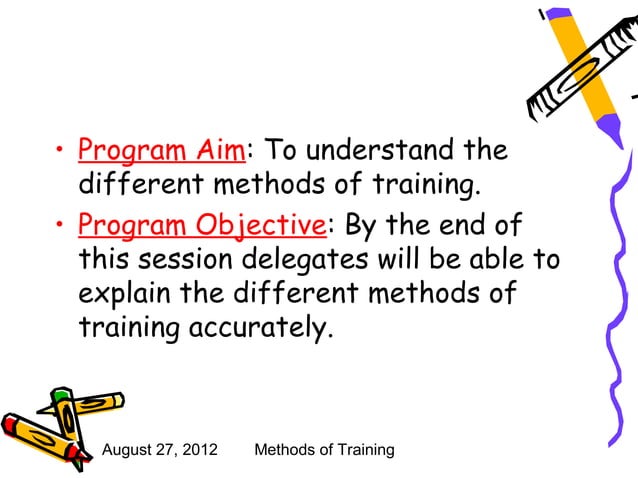 • Program Aim: To understand the different methods of training.

• Program Objective: By the end of this session delegates will be able to explain the different methods of training accurately.

August 27, 2012 Methods of Training